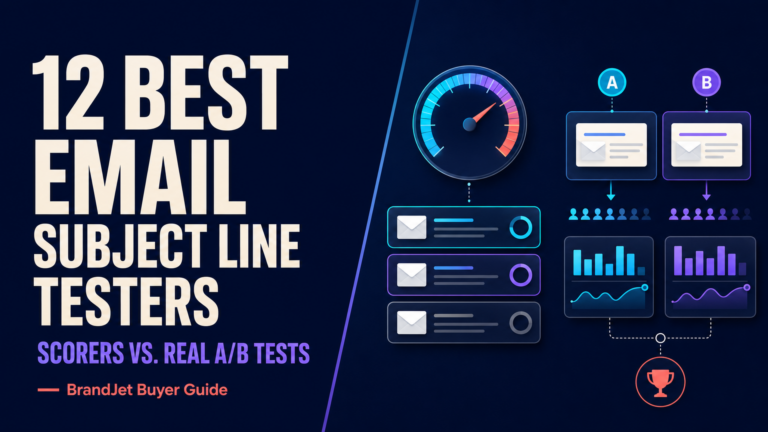 12 BEST EMAIL SUBJECT LINE TESTERS

SCORERS VS. REAL A/B TESTS

— BrandJet Buyer Guide

A

B